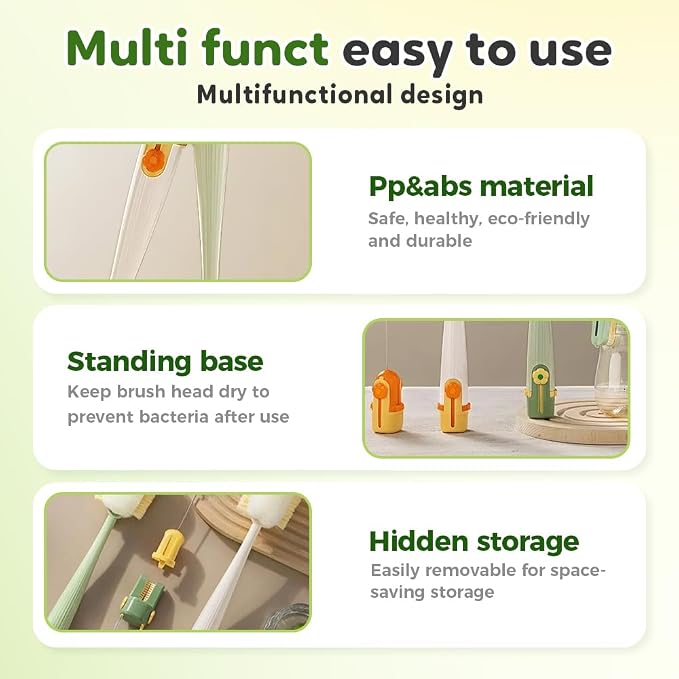 Multi funct easy to use
Multifunctional design

Pp&abs material
Safe, healthy, eco-friendly and durable

Standing base
Keep brush head dry to prevent bacteria after use

Hidden storage
Easily removable for space-saving storage